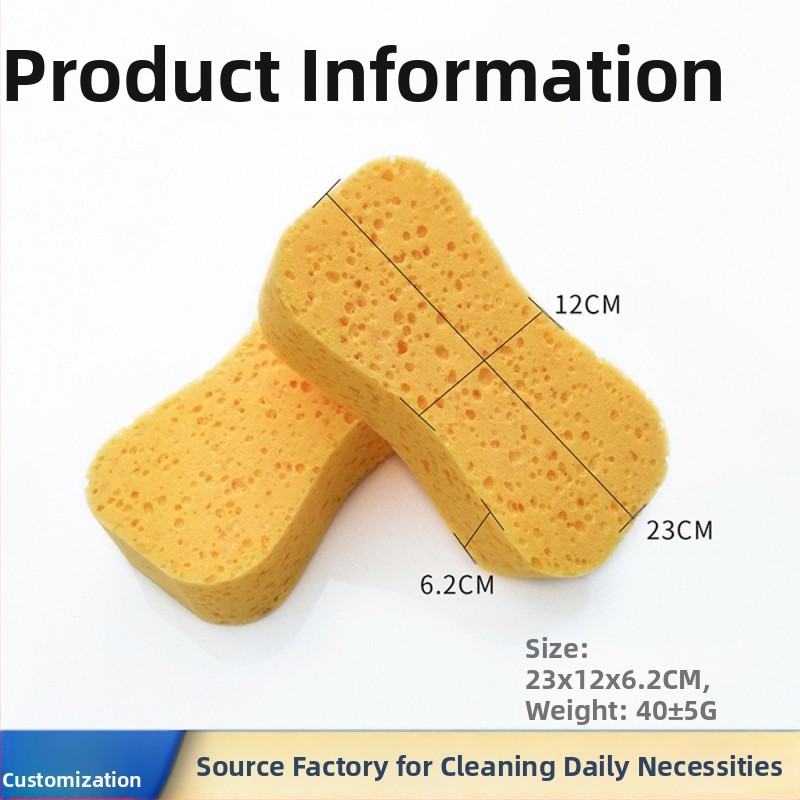 Product Information

12CM

23CM

6.2CM

Size:
23x12x6.2CM,
Weight: 40±5G

Customization

Source Factory for Cleaning Daily Necessities